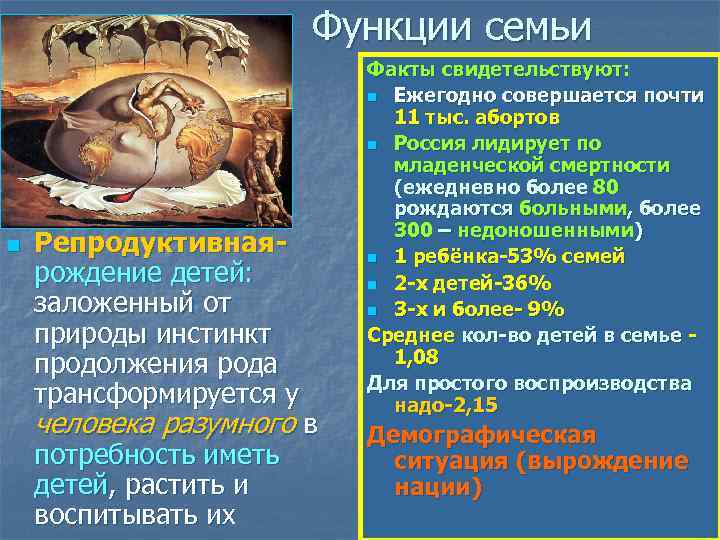 Функции семьи

Репродуктивная- рождение детей: заложенный от природы инстинкт продолжения рода трансформируется у человека разумного в потребность иметь детей, растить и воспитывать их

Факты свидетельствуют:

Ежегодно совершается почти 11 тыс. абортов

Россия лидирует по младенческой смертности (ежедневно более 80 рождаются больными, более 300 – недоношенными)

1 ребёнка-53% семей

2-х детей-36%

3-х и более- 9%

Среднее кол-во детей в семье - 1,08

Для простого воспроизводства надо-2,15

Демографическая ситуация (вырождение нации)